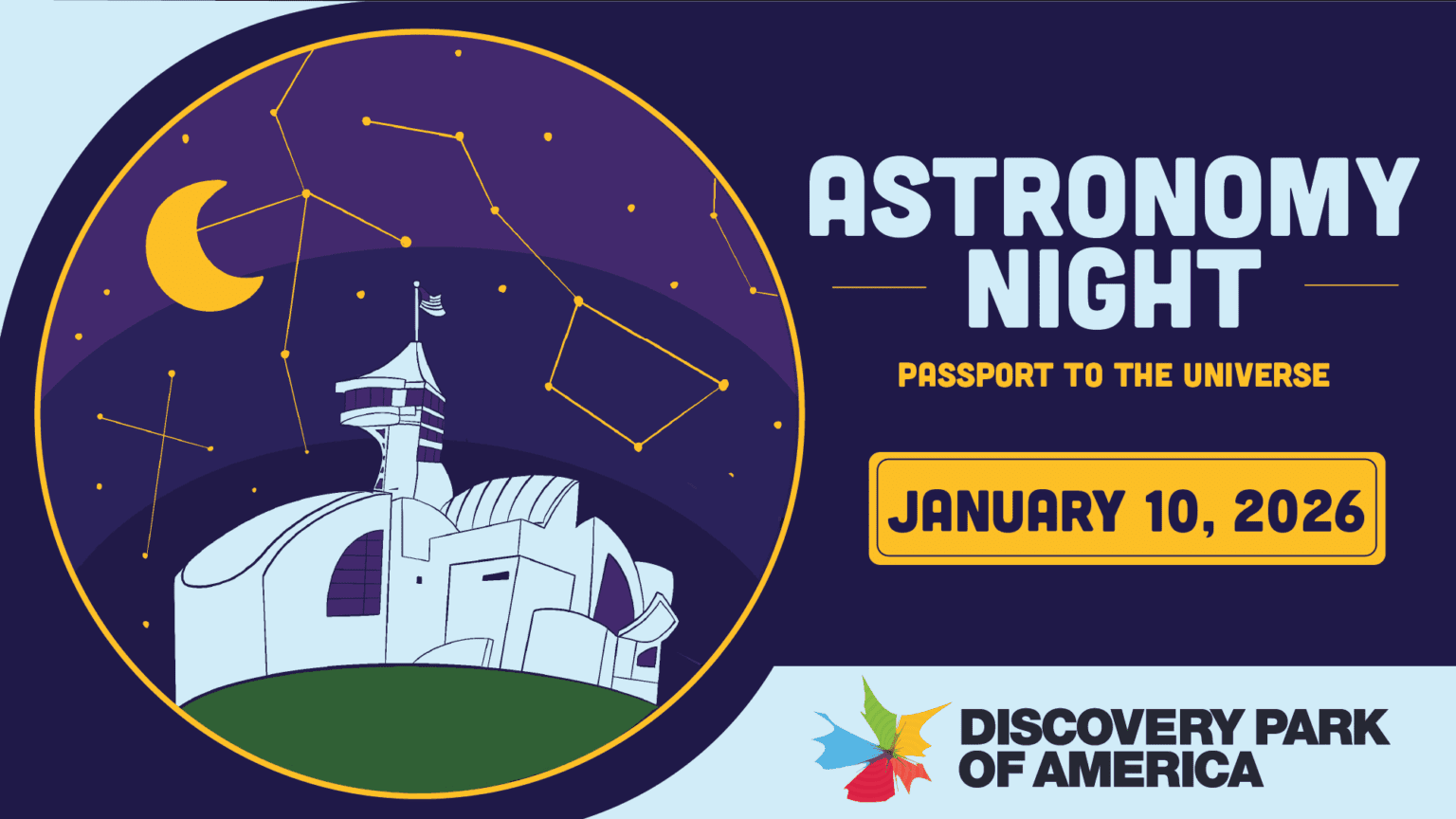 ASTRONOMY NIGHT

PASSPORT TO THE UNIVERSE

JANUARY 10, 2026

DISCOVERY PARK OF AMERICA